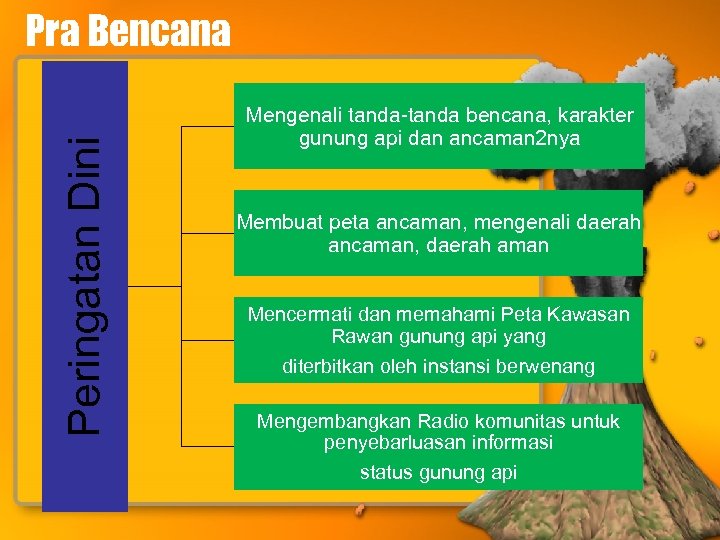 Pra Bencana

Peringatan Dini

Mengenali tanda-tanda bencana, karakter gunung api dan ancaman2nya

Membuat peta ancaman, mengenali daerah ancaman, daerah aman

Mencermati dan memahami Peta Kawasan Rawan gunung api yang

diterbitkan oleh instansi berwenang

Mengembangkan Radio komunitas untuk penyebarluasan informasi

status gunung api